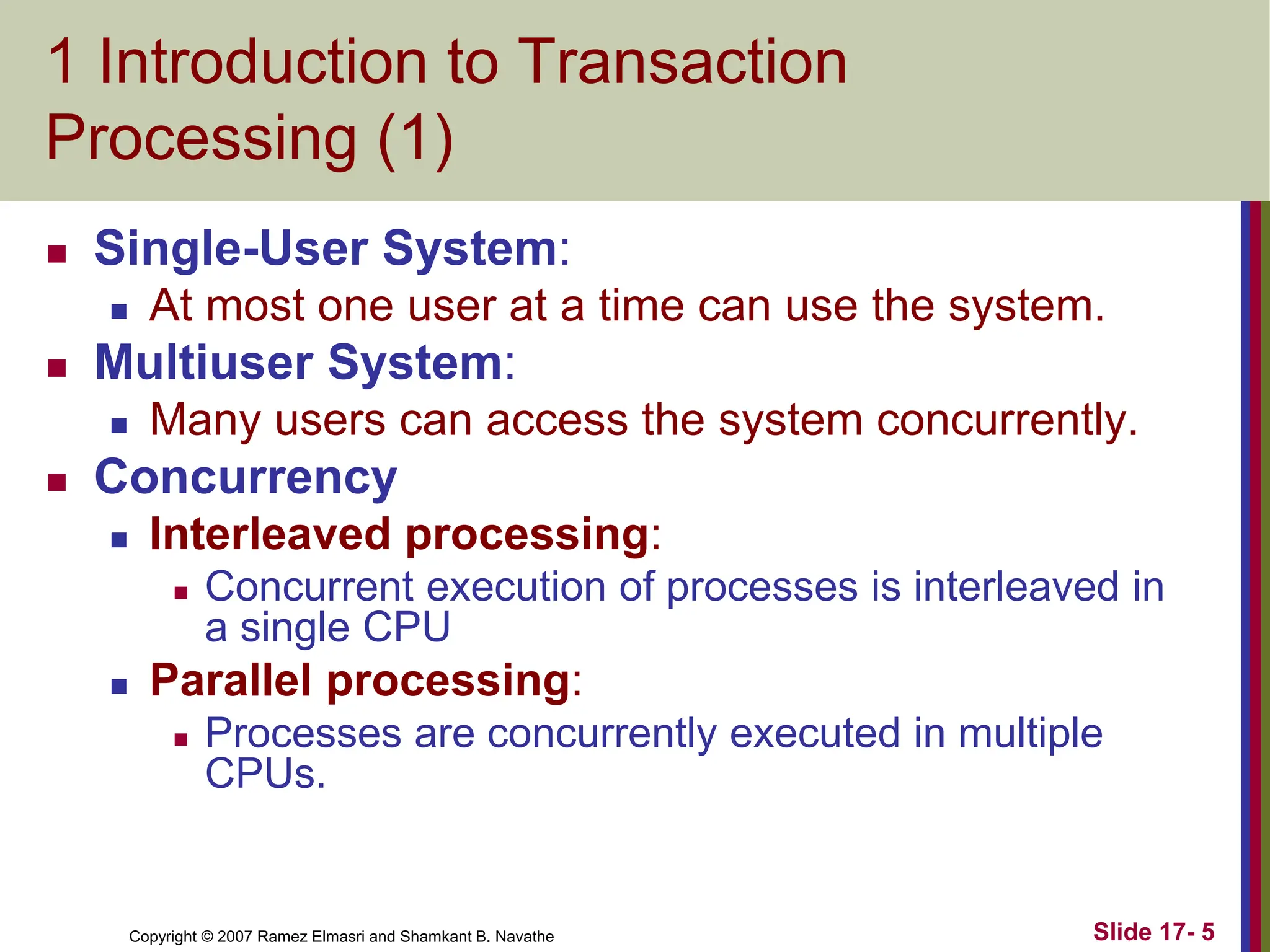 1 Introduction to Transaction Processing (1)

Single-User System:

At most one user at a time can use the system.

Multiuser System:

Many users can access the system concurrently.

Concurrency

Interleaved processing:

Concurrent execution of processes is interleaved in a single CPU

Parallel processing:

Processes are concurrently executed in multiple CPUs.

Copyright © 2007 Ramez Elmasri and Shamkant B. Navathe

Slide 17- 5